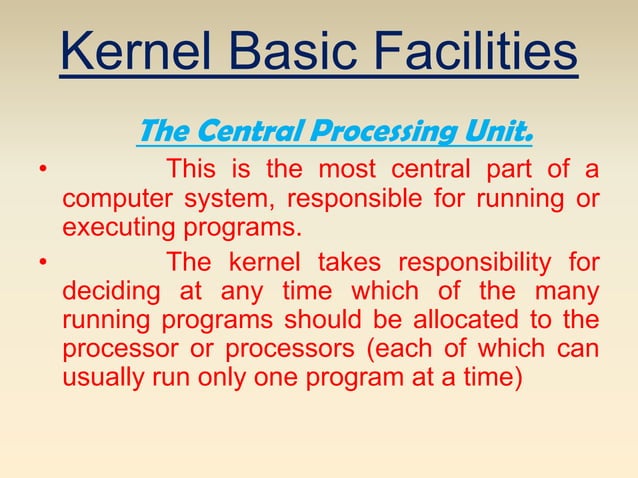 Kernel Basic Facilities

The Central Processing Unit.

• This is the most central part of a computer system, responsible for running or executing programs.

• The kernel takes responsibility for deciding at any time which of the many running programs should be allocated to the processor or processors (each of which can usually run only one program at a time)